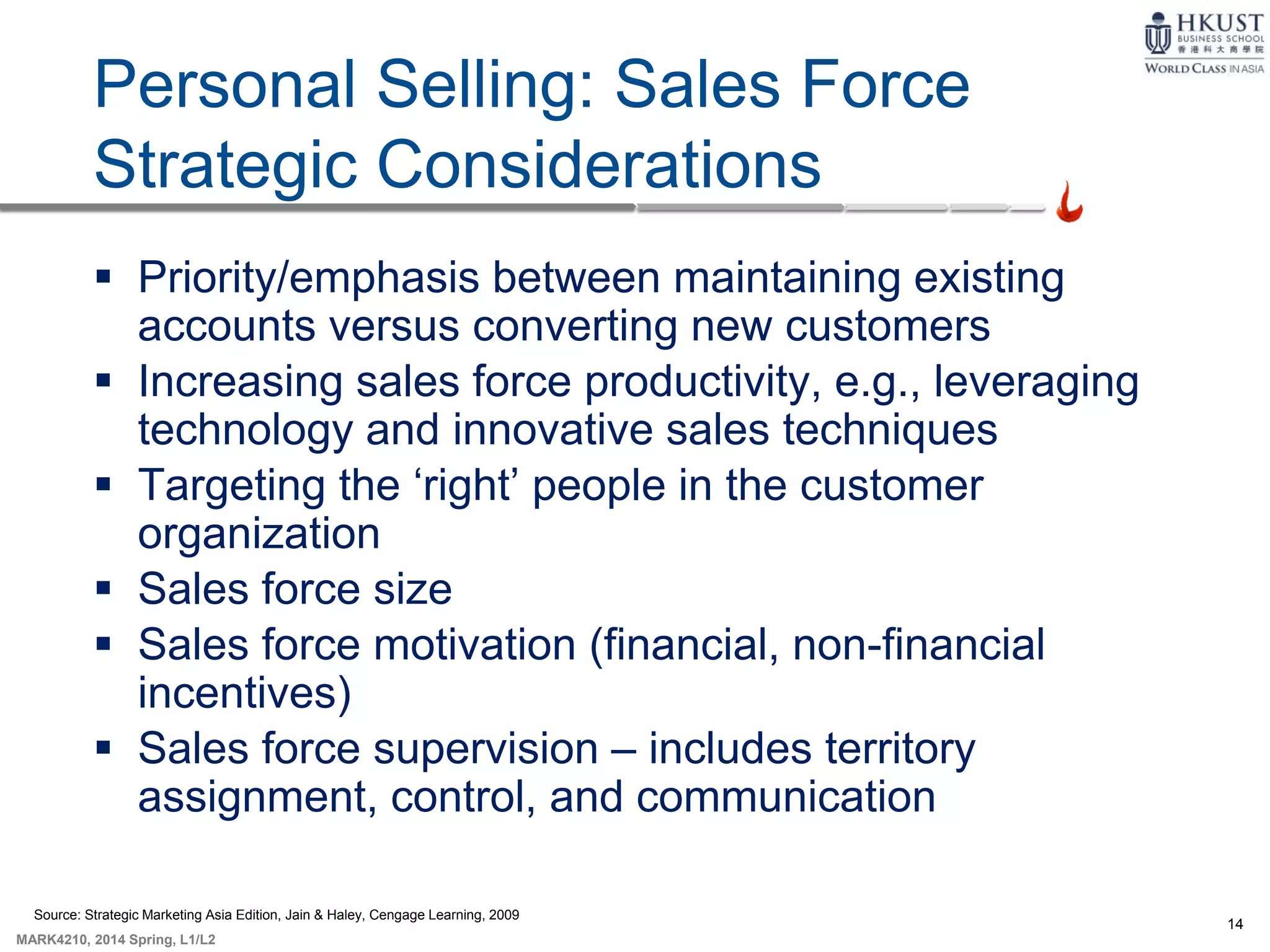 HKUST
BUSINESS SCHOOL
香港科大商學院
WORLD CLASS IN ASIA

Personal Selling: Sales Force Strategic Considerations

▪ Priority/emphasis between maintaining existing accounts versus converting new customers
▪ Increasing sales force productivity, e.g., leveraging technology and innovative sales techniques
▪ Targeting the ‘right’ people in the customer organization
▪ Sales force size
▪ Sales force motivation (financial, non-financial incentives)
▪ Sales force supervision – includes territory assignment, control, and communication

Source: Strategic Marketing Asia Edition, Jain & Haley, Cengage Learning, 2009

MARK4210, 2014 Spring, L1/L2

14